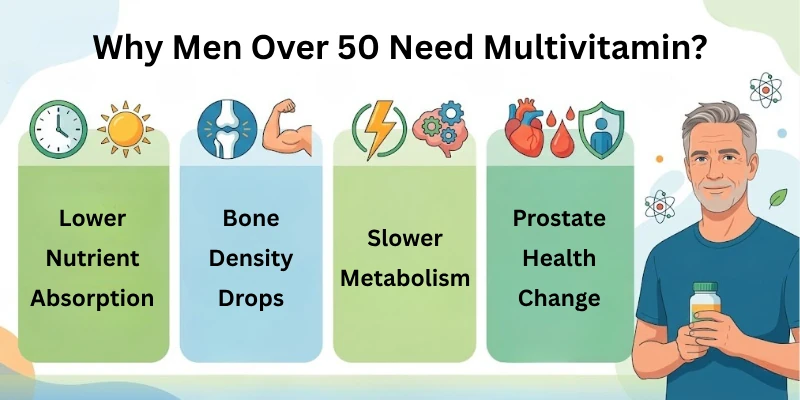 Why Men Over 50 Need Multivitamin?

Lower Nutrient Absorption

Bone Density Drops

Slower Metabolism

Prostate Health Change